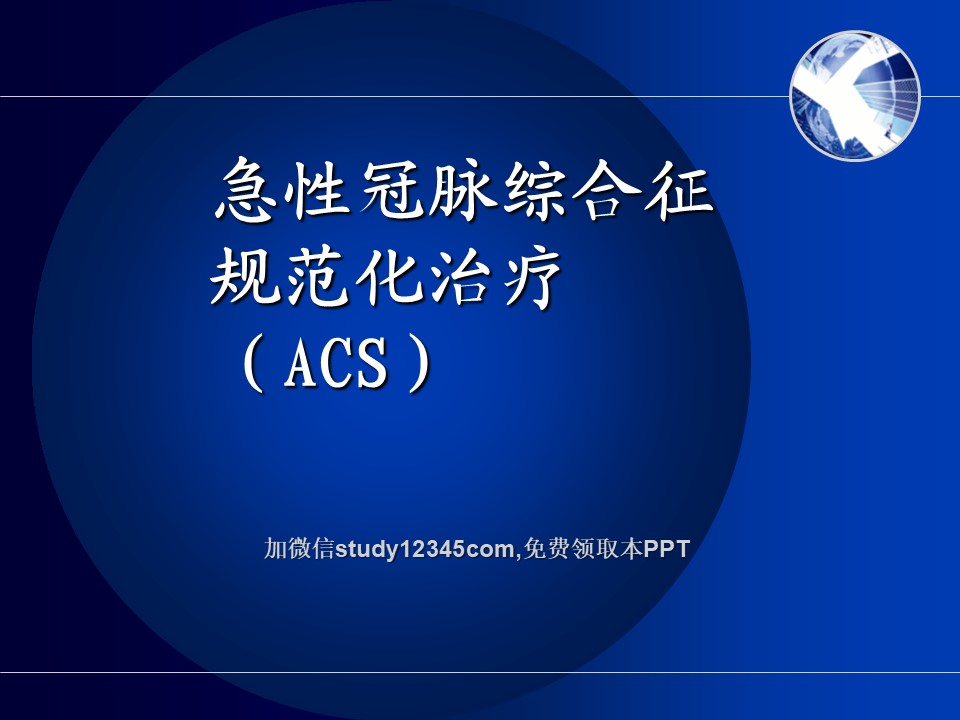 急性冠脉综合征
规范化治疗
（ACS）

加微信study12345com,免费领取本PPT